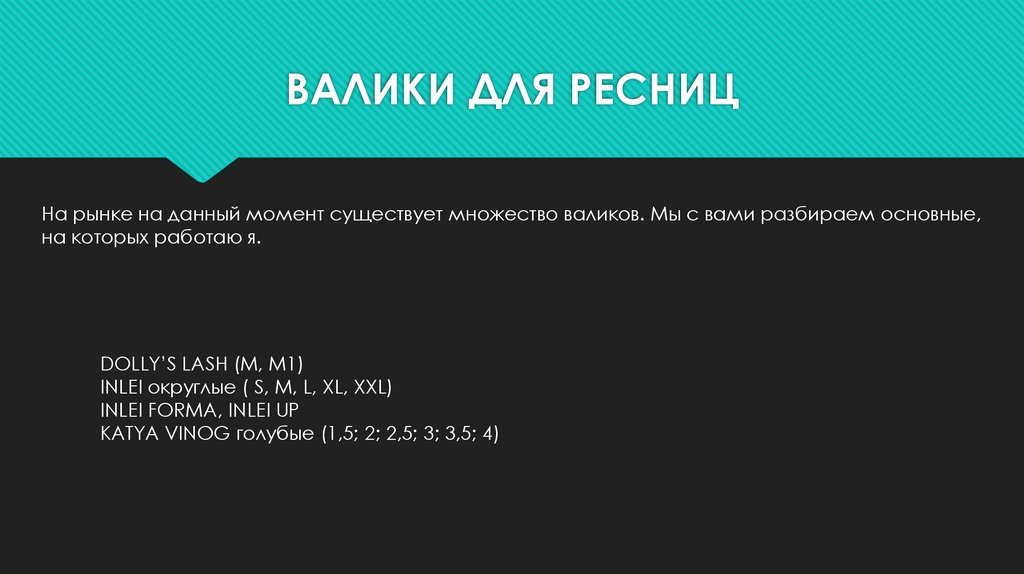 ВАЛИКИ ДЛЯ РЕСНИЦ

На рынке на данный момент существует множество валиков. Мы с вами разбираем основные, на которых работаю я.

DOLLY'S LASH (M, M1)
INLEI округлые ( S, M, L, XL, XXL)
INLEI FORMA, INLEI UP
KATYA VINOG голубые (1,5; 2; 2,5; 3; 3,5; 4)